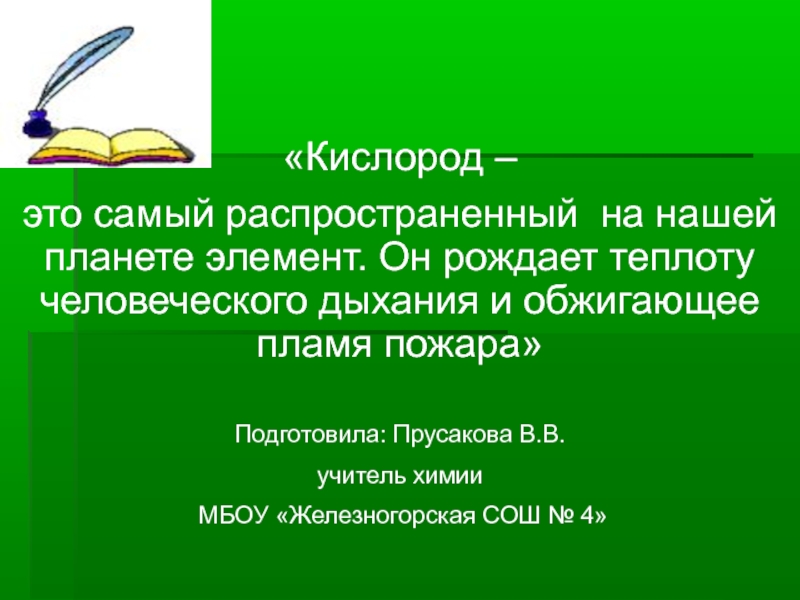 «Кислород –
это самый распространенный на нашей планете элемент. Он рождает теплоту человеческого дыхания и обжигающее пламя пожара»

Подготовила: Прусакова В.В.

учитель химии

МБОУ «Железногорская СОШ № 4»